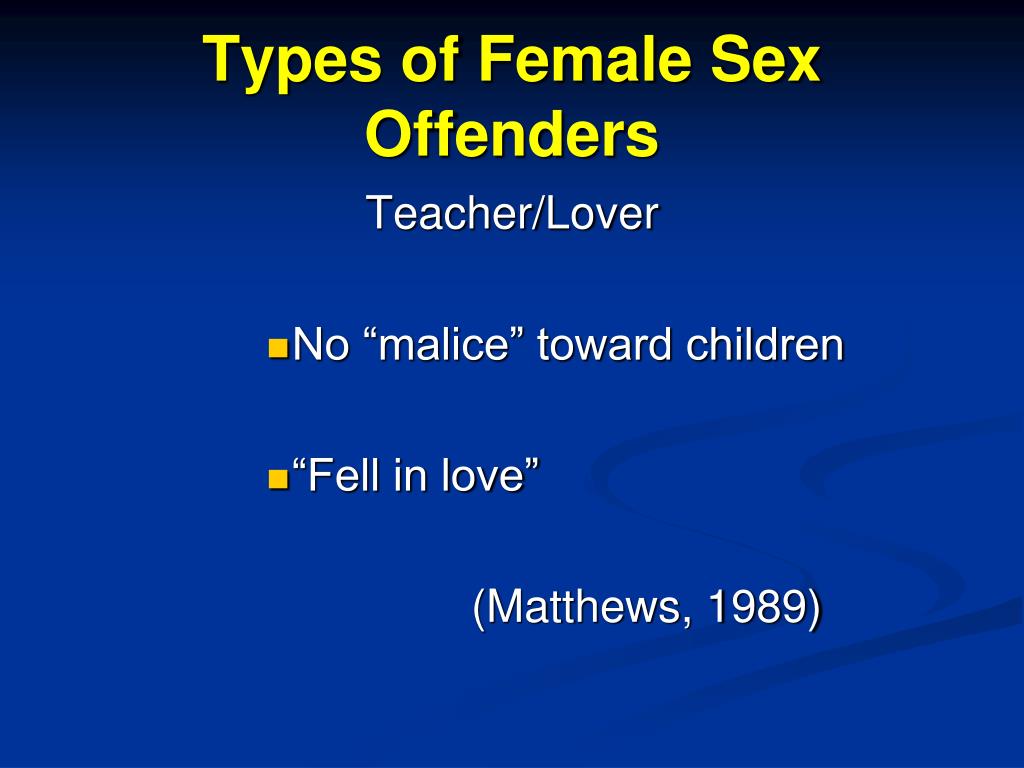 Types of Female Sex Offenders

Teacher/Lover

No “malice” toward children

“Fell in love”

(Matthews, 1989)